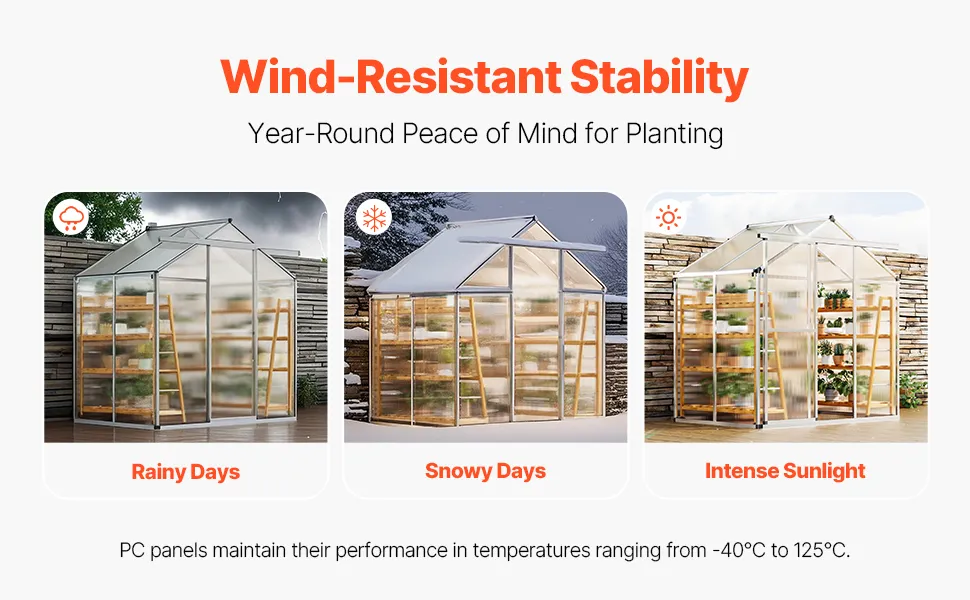 Wind-Resistant Stability

Year-Round Peace of Mind for Planting

Rainy Days

Snowy Days

Intense Sunlight

PC panels maintain their performance in temperatures ranging from -40°C to 125°C.